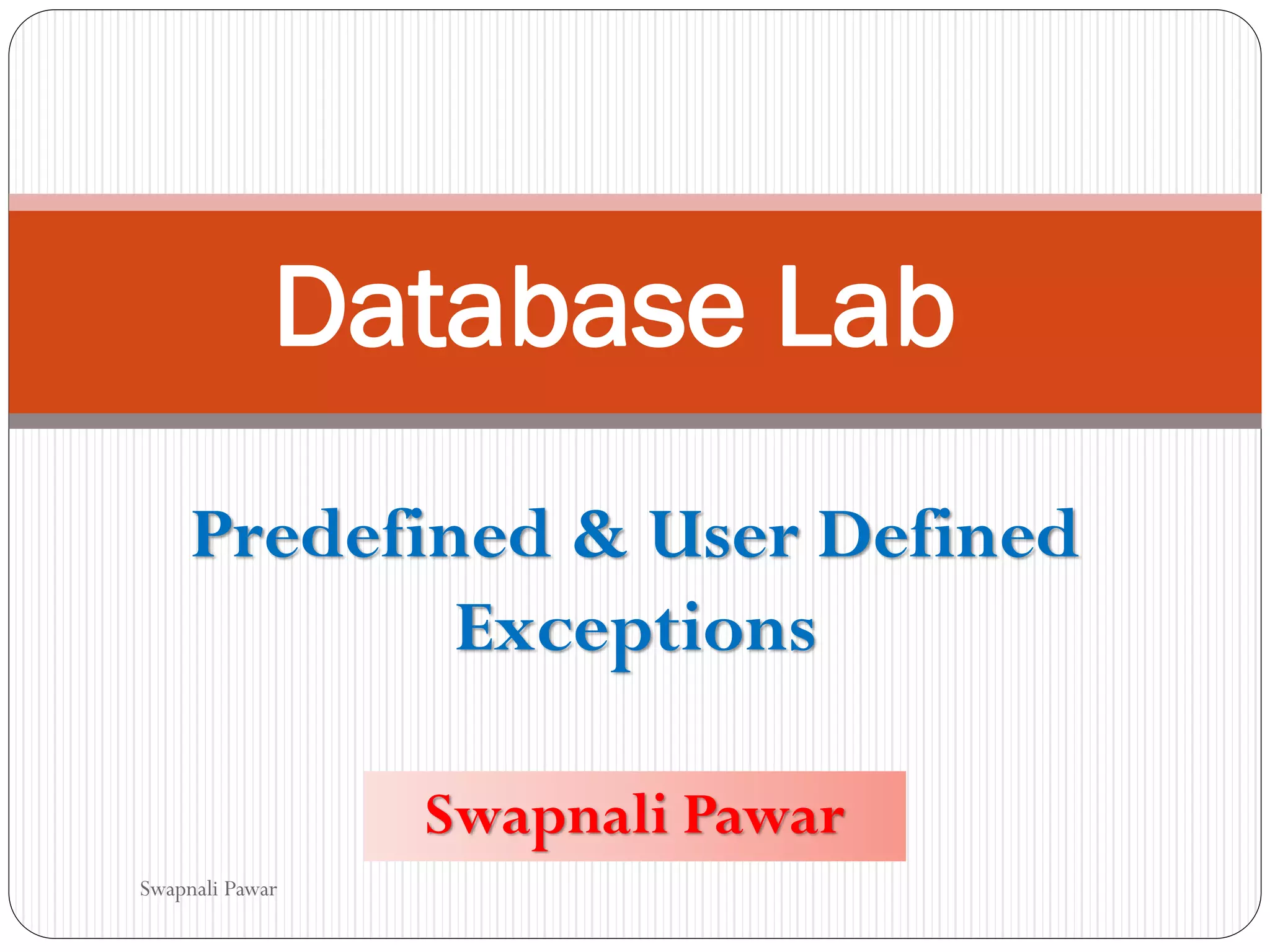 Database Lab

Predefined & User Defined Exceptions

Swapnali Pawar

Swapnali Pawar